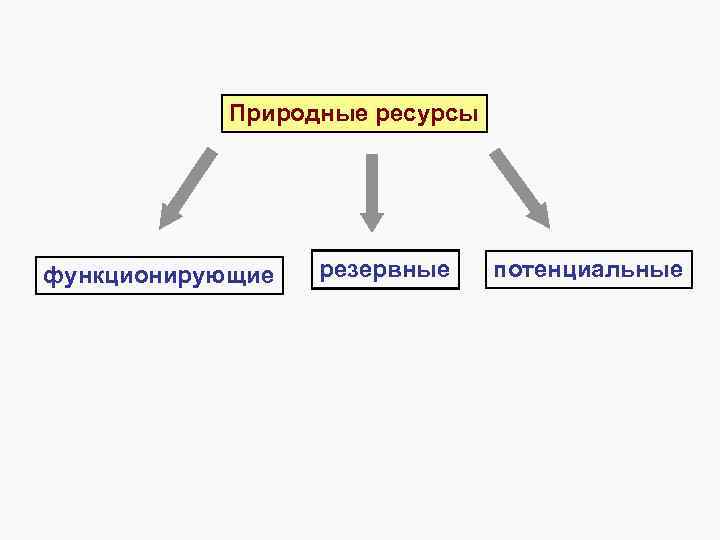 Природные ресурсы

функционирующие

резервные

потенциальные